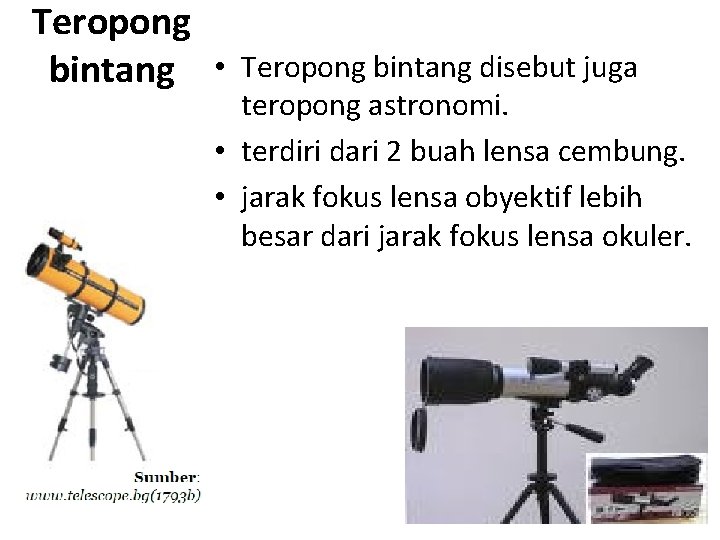 Teropong bintang

• Teropong bintang disebut juga teropong astronomi.
• terdiri dari 2 buah lensa cembung.
• jarak fokus lensa obyektif lebih besar dari jarak fokus lensa okuler.

Sumber:
www.telescope.bg(1793b)